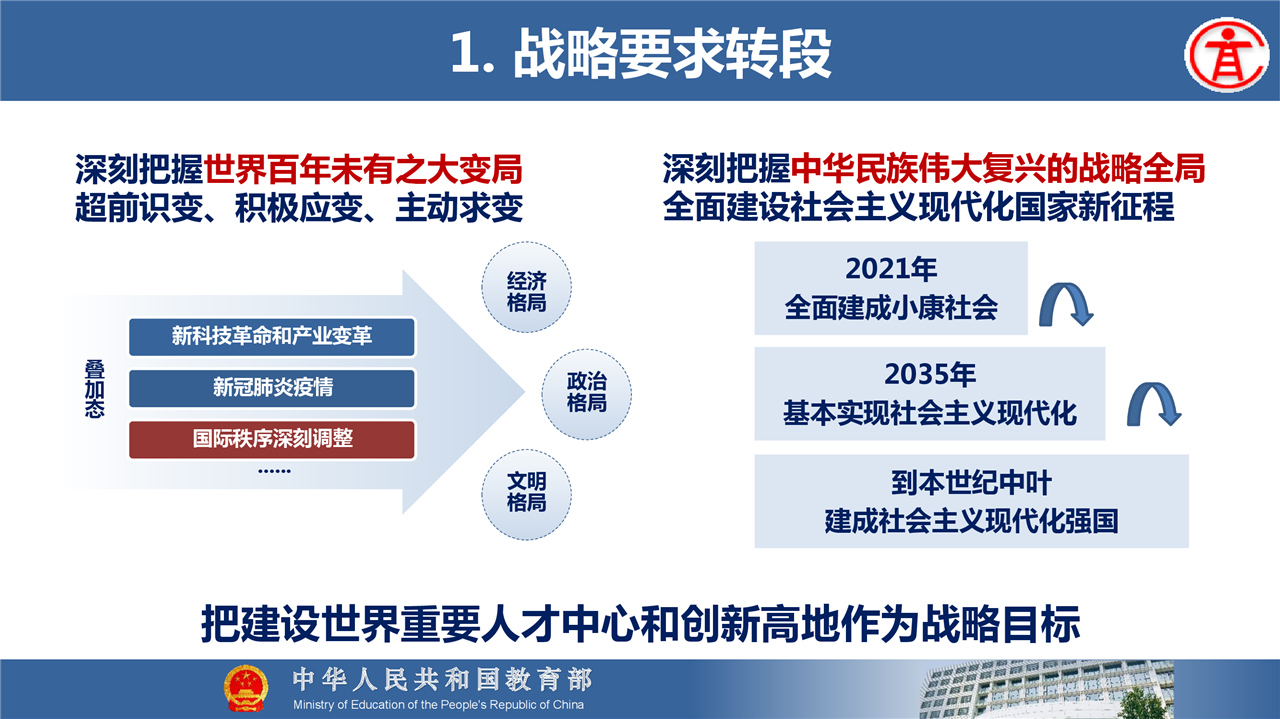 1. 战略要求转段

深刻把握世界百年未有之大变局
超前识变、积极应变、主动求变

叠加态

新科技革命和产业变革

新冠肺炎疫情

国际秩序深刻调整

……

经济格局

政治格局

文明格局

深刻把握中华民族伟大复兴的战略全局
全面建设社会主义现代化国家新征程

2021年
全面建成小康社会

2035年
基本实现社会主义现代化

到本世纪中叶
建成社会主义现代化强国

把建设世界重要人才中心和创新高地作为战略目标

中华人民共和国教育部
Ministry of Education of the People's Republic of China